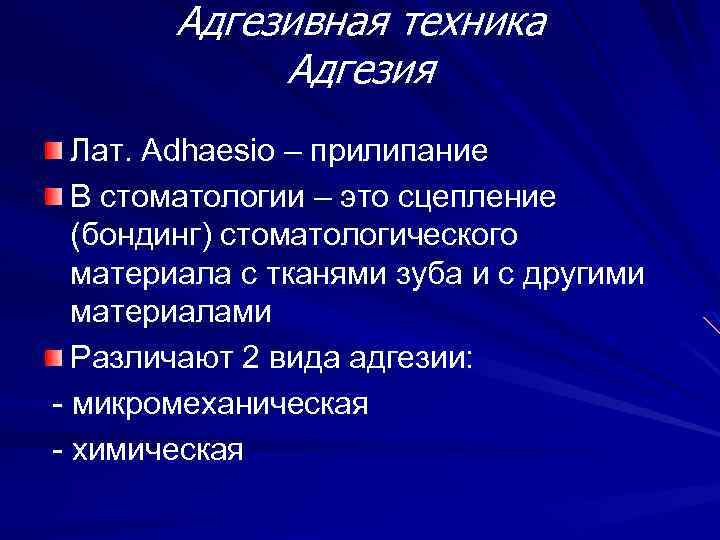 Адгезивная техника
Адгезия

Лат. Adhaesio – прилипание

В стоматологии – это сцепление (бондинг) стоматологического материала с тканями зуба и с другими материалами

Различают 2 вида адгезии:
- микромеханическая
- химическая